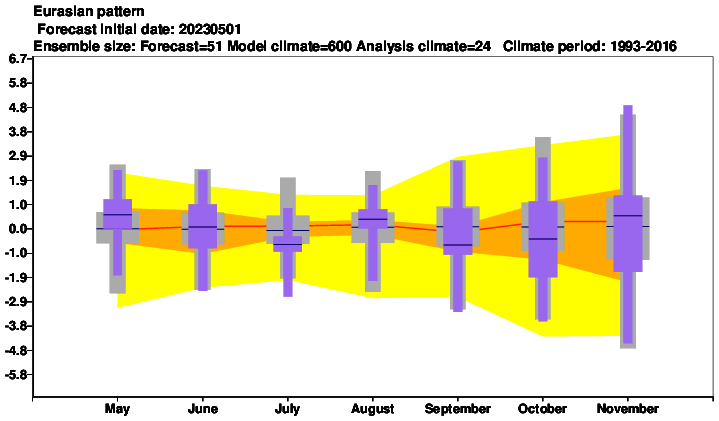 Eurasian pattern
Forecast initial date: 20230501
Ensemble size: Forecast=51 Model climate=600 Analysis climate=24 Climate period: 1993-2016

6.7
5.8
4.8
3.8
2.9
1.9
1.0
0.0
-1.0
-1.9
-2.9
-3.8
-4.8
-5.8

May
June
July
August
September
October
November